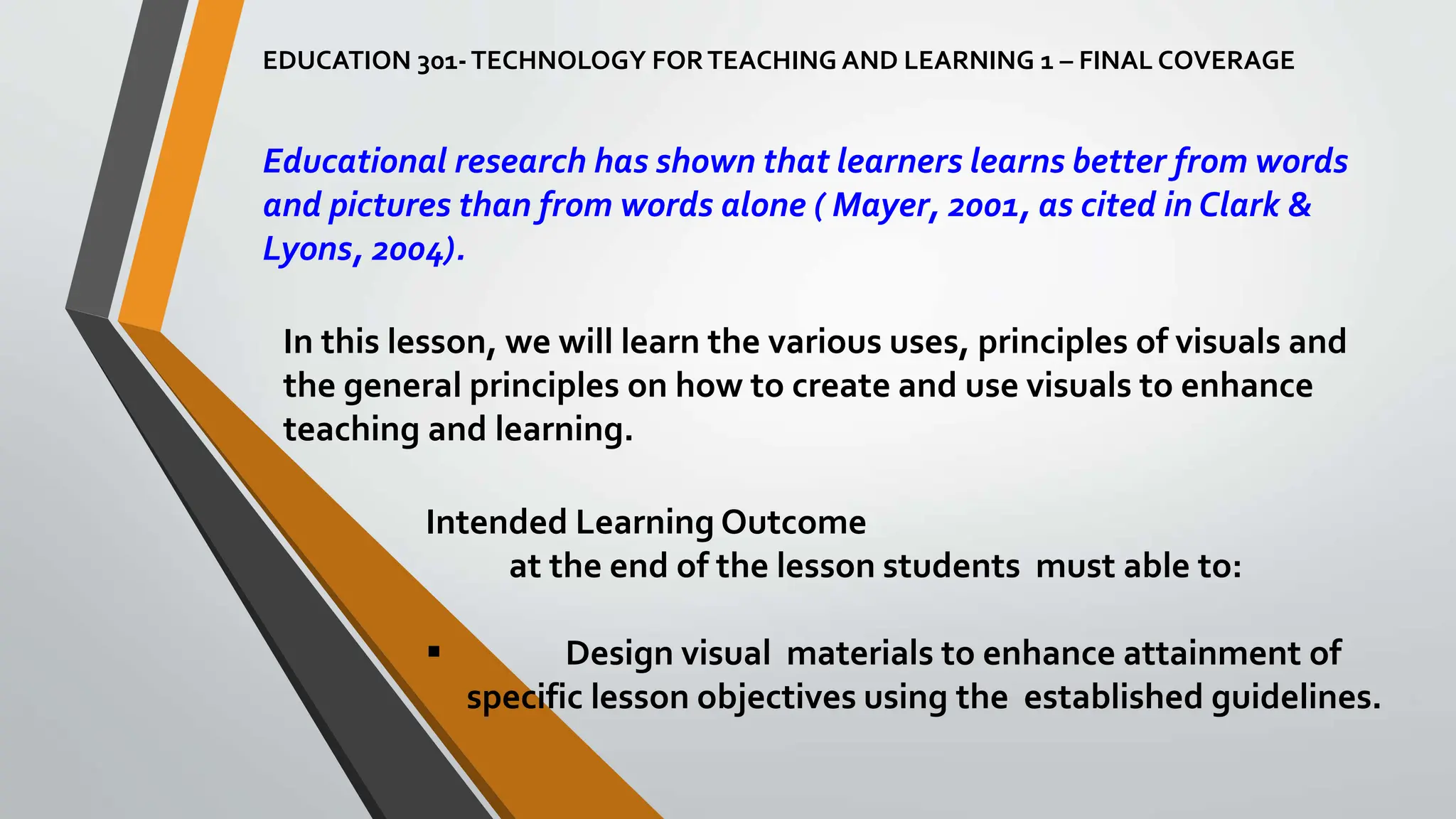 EDUCATION 301- TECHNOLOGY FOR TEACHING AND LEARNING 1 – FINAL COVERAGE

Educational research has shown that learners learns better from words and pictures than from words alone ( Mayer, 2001, as cited in Clark & Lyons, 2004).

In this lesson, we will learn the various uses, principles of visuals and the general principles on how to create and use visuals to enhance teaching and learning.

Intended Learning Outcome
at the end of the lesson students must able to:

▪ Design visual materials to enhance attainment of specific lesson objectives using the established guidelines.